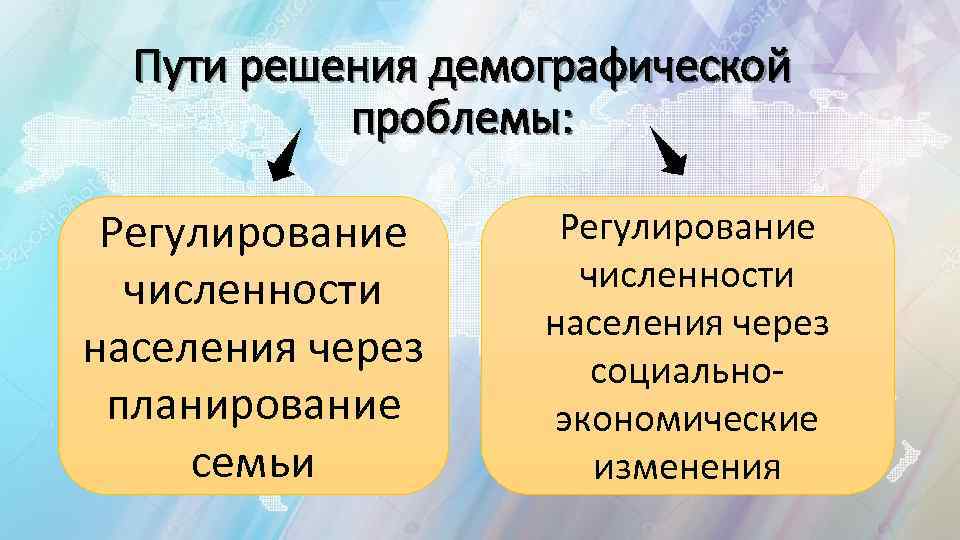 Пути решения демографической проблемы:

Регулирование численности населения через планирование семьи

Регулирование численности населения через социально-экономические изменения